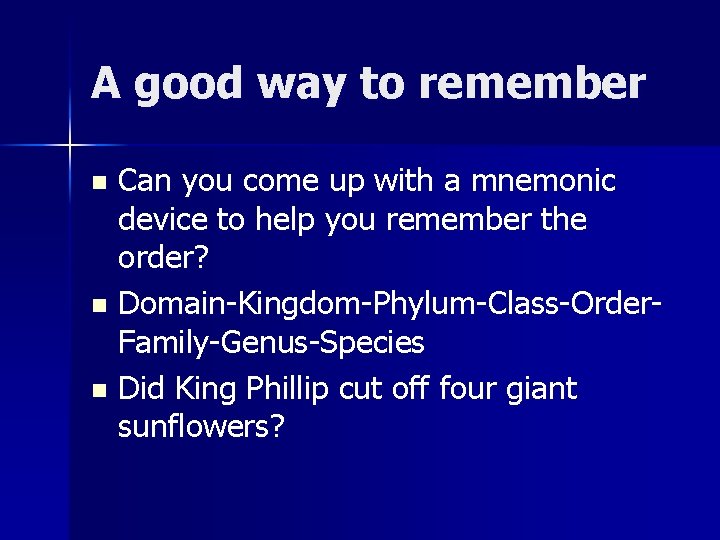 A good way to remember

- Can you come up with a mnemonic device to help you remember the order?
- Domain-Kingdom-Phylum-Class-Order-Family-Genus-Species
- Did King Phillip cut off four giant sunflowers?